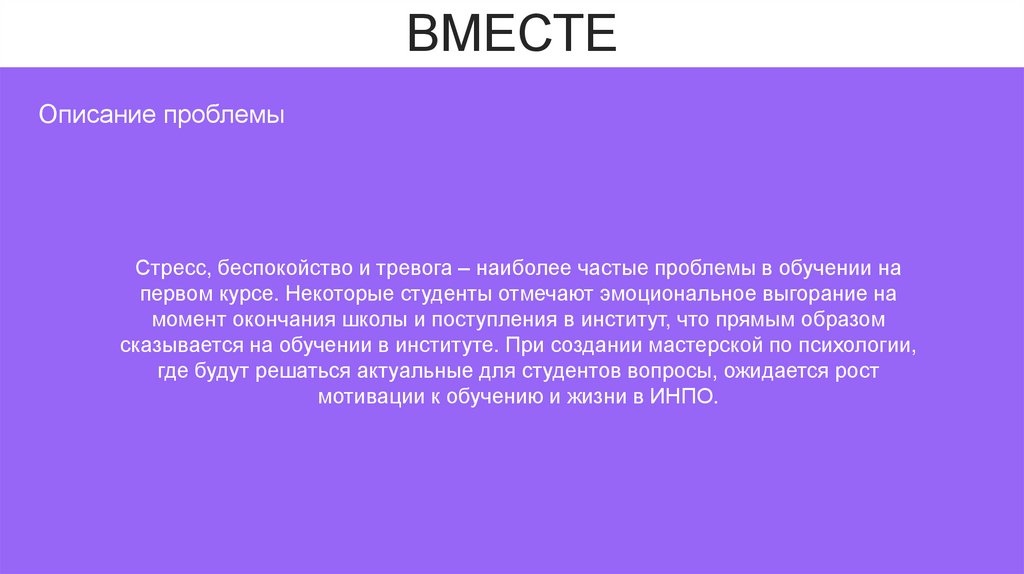 ВМЕСТЕ

Описание проблемы

Стресс, беспокойство и тревога – наиболее частые проблемы в обучении на первом курсе. Некоторые студенты отмечают эмоциональное выгорание на момент окончания школы и поступления в институт, что прямым образом сказывается на обучении в институте. При создании мастерской по психологии, где будут решаться актуальные для студентов вопросы, ожидается рост мотивации к обучению и жизни в ИНПО.